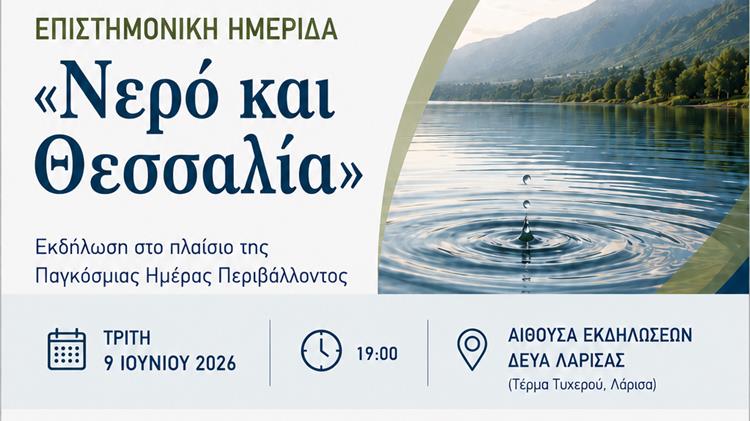 ΕΠΙΣΤΗΜΟΝΙΚΗ ΗΜΕΡΙΔΑ

«Νερό και Θεσσαλία»

Εκδήλωση στο πλαίσιο της Παγκόσμιας Ημέρας Περιβάλλοντος

ΤΡΙΤΗ
9 ΙΟΥΝΙΟΥ 2026

19:00

ΑΙΘΟΥΣΑ ΕΚΔΗΛΩΣΕΩΝ
ΔΕΥΑ ΛΑΡΙΣΑΣ
(Τέρμα Τυχερού, Λάρισα)